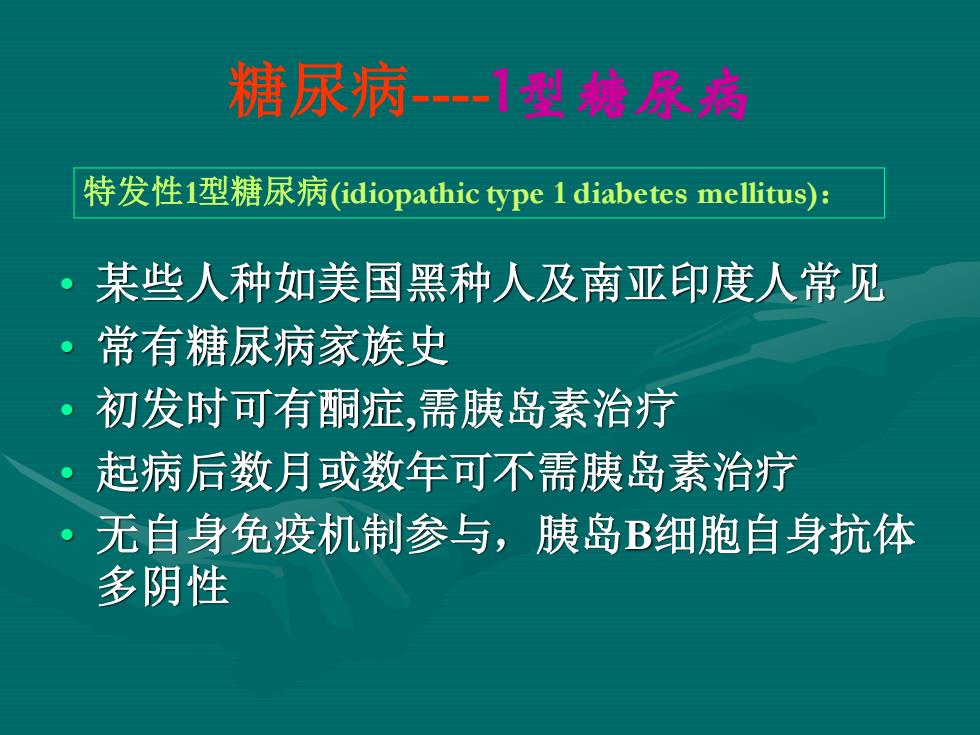 糖尿病----1型糖尿病

特发性1型糖尿病(idiopathic type 1 diabetes mellitus)：

• 某些人种如美国黑种人及南亚印度人常见
• 常有糖尿病家族史
• 初发时可有酮症,需胰岛素治疗
• 起病后数月或数年可不需胰岛素治疗
• 无自身免疫机制参与，胰岛B细胞自身抗体多阴性